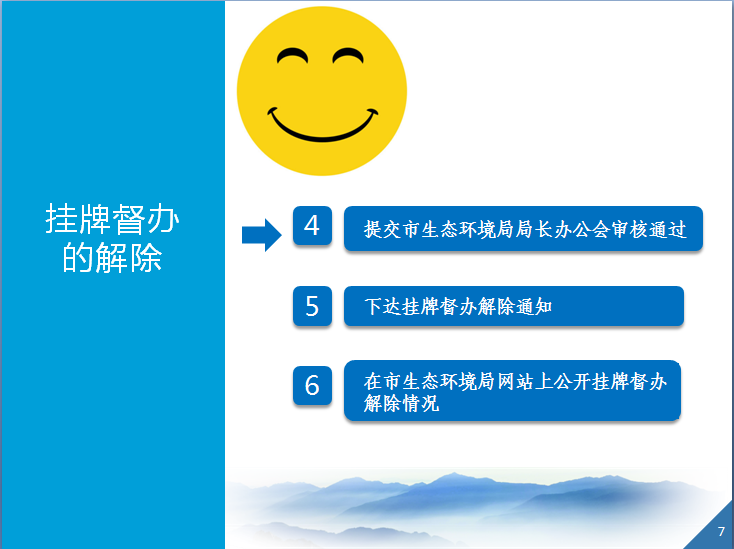 挂牌督办的解除

4 提交市生态环境局局长办公会审核通过

5 下达挂牌督办解除通知

6 在市生态环境局网站上公开挂牌督办解除情况

7